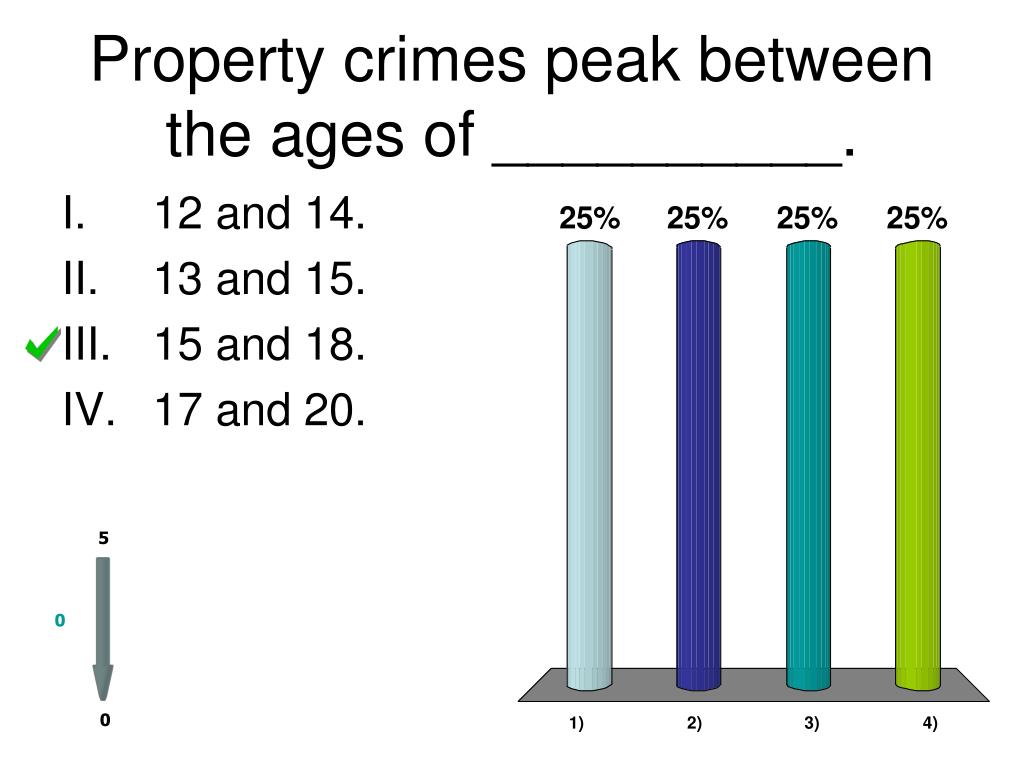 Property crimes peak between the ages of __________.

I. 12 and 14.
II. 13 and 15.
III. 15 and 18.
IV. 17 and 20.

5
0
0

25% 25% 25% 25%

1) 2) 3) 4)